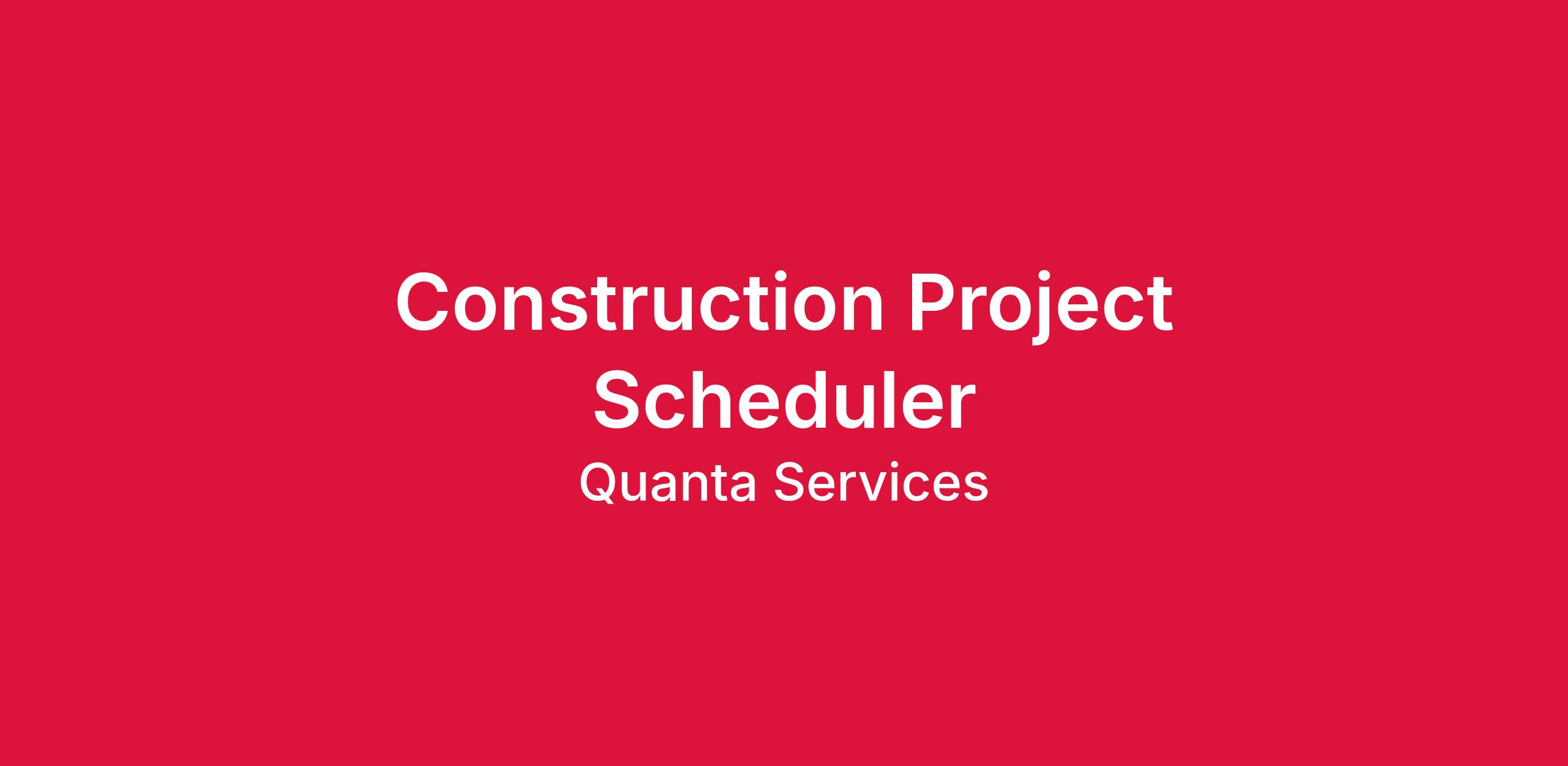 Construction Project Scheduler

Quanta Services